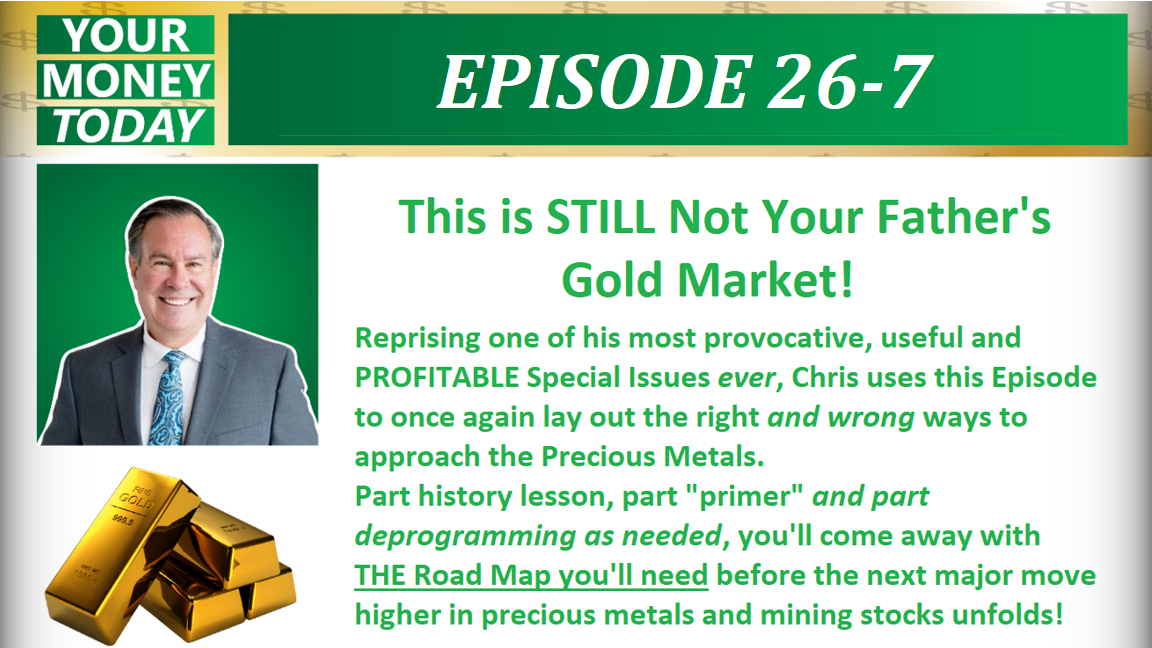 YOUR MONEY TODAY

EPISODE 26-7

This is STILL Not Your Father's Gold Market!

Reprising one of his most provocative, useful and PROFITABLE Special Issues ever, Chris uses this Episode to once again lay out the right and wrong ways to approach the Precious Metals.
Part history lesson, part "primer" and part deprogramming as needed, you'll come away with THE Road Map you'll need before the next major move higher in precious metals and mining stocks unfolds!

FINE GOLD
999.9